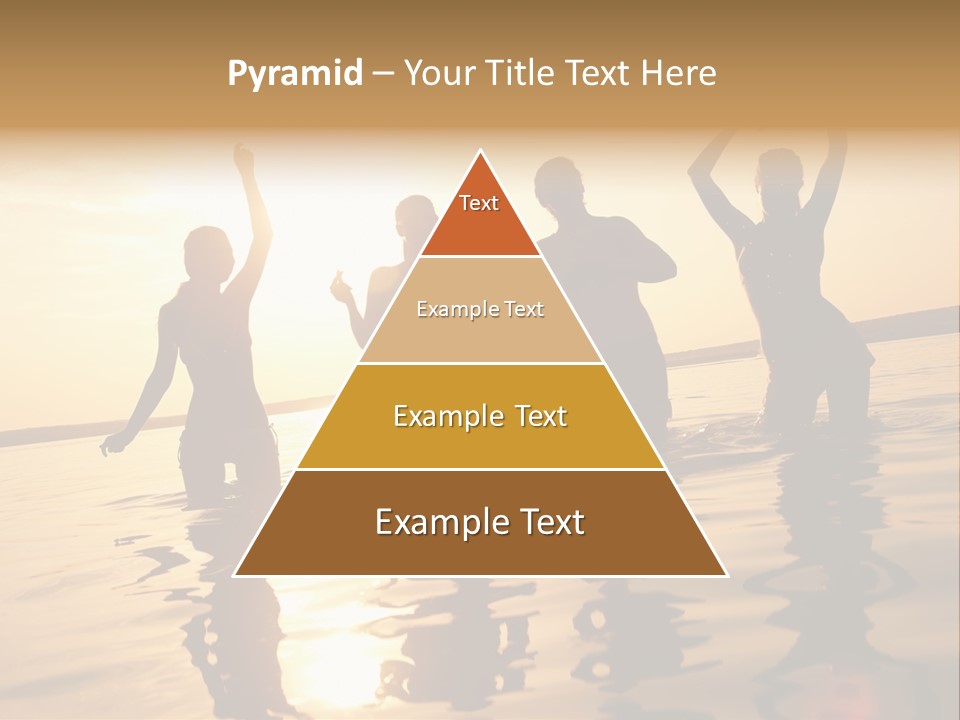 Pyramid – Your Title Text Here

Text

Example Text

Example Text

Example Text